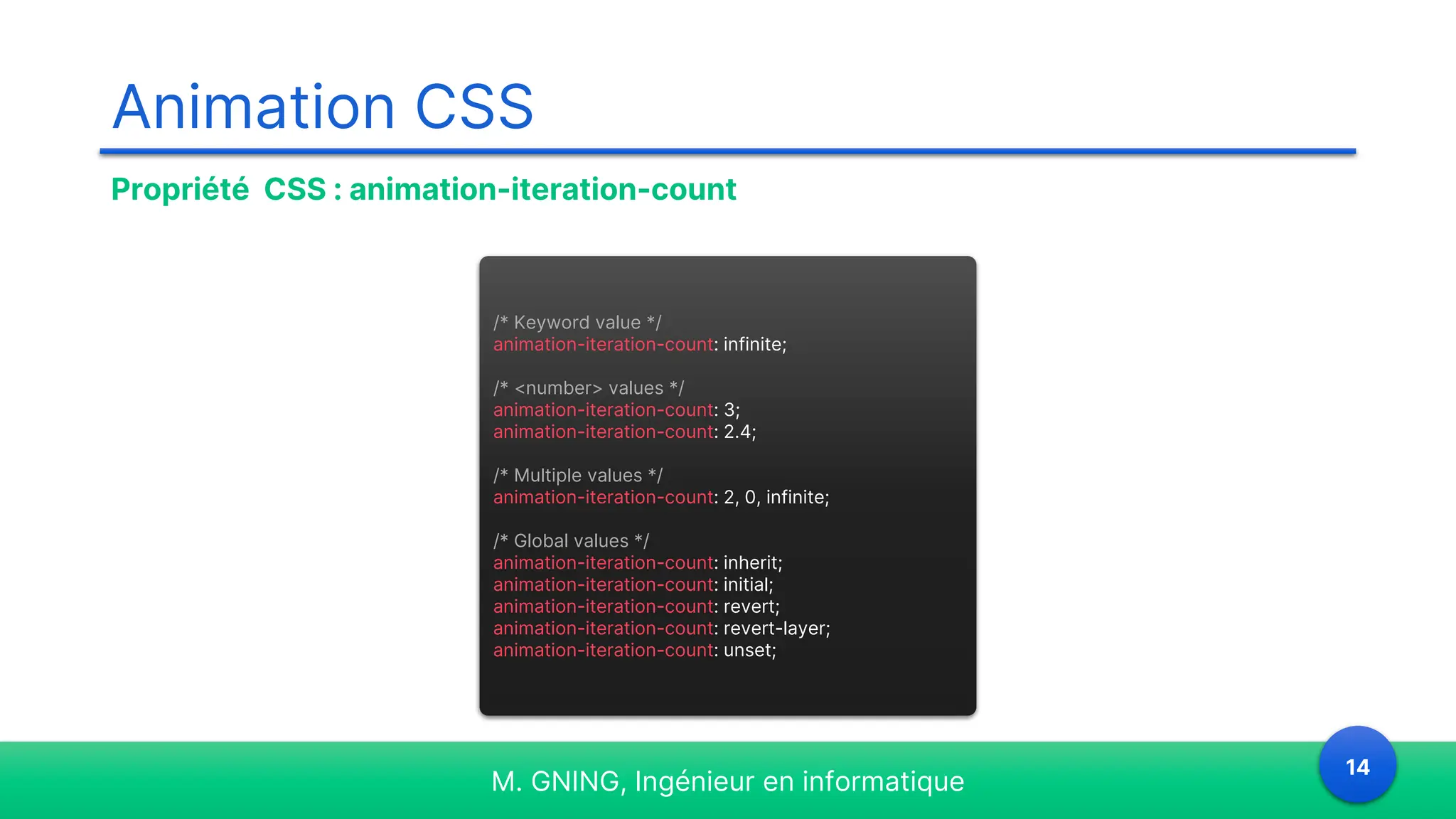 Animation CSS

Propriété CSS : animation-iteration-count

/* Keyword value */
animation-iteration-count: infinite;

/* <number> values */
animation-iteration-count: 3;
animation-iteration-count: 2.4;

/* Multiple values */
animation-iteration-count: 2, 0, infinite;

/* Global values */
animation-iteration-count: inherit;
animation-iteration-count: initial;
animation-iteration-count: revert;
animation-iteration-count: revert-layer;
animation-iteration-count: unset;

M. GNING, Ingénieur en informatique

14